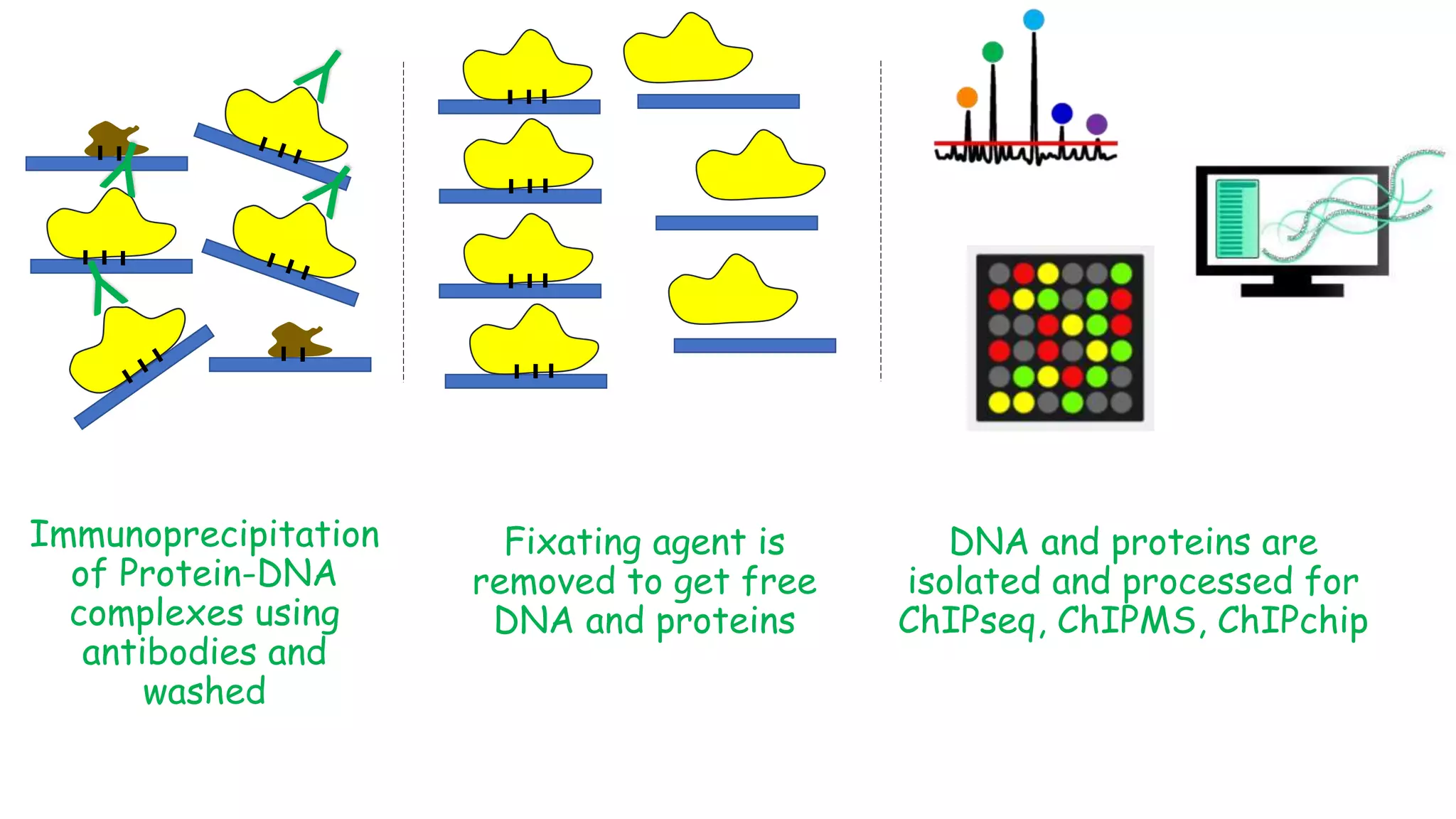 Immunoprecipitation of Protein-DNA complexes using antibodies and washed

Fixating agent is removed to get free DNA and proteins

DNA and proteins are isolated and processed for ChIPseq, ChIPMS, ChIPchip